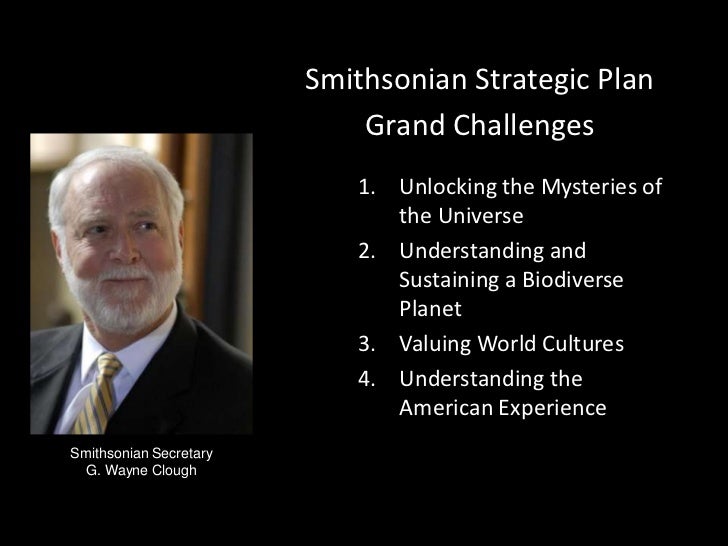 Smithsonian Strategic Plan
Grand Challenges

1. Unlocking the Mysteries of the Universe
2. Understanding and Sustaining a Biodiverse Planet
3. Valuing World Cultures
4. Understanding the American Experience

Smithsonian Secretary
G. Wayne Clough